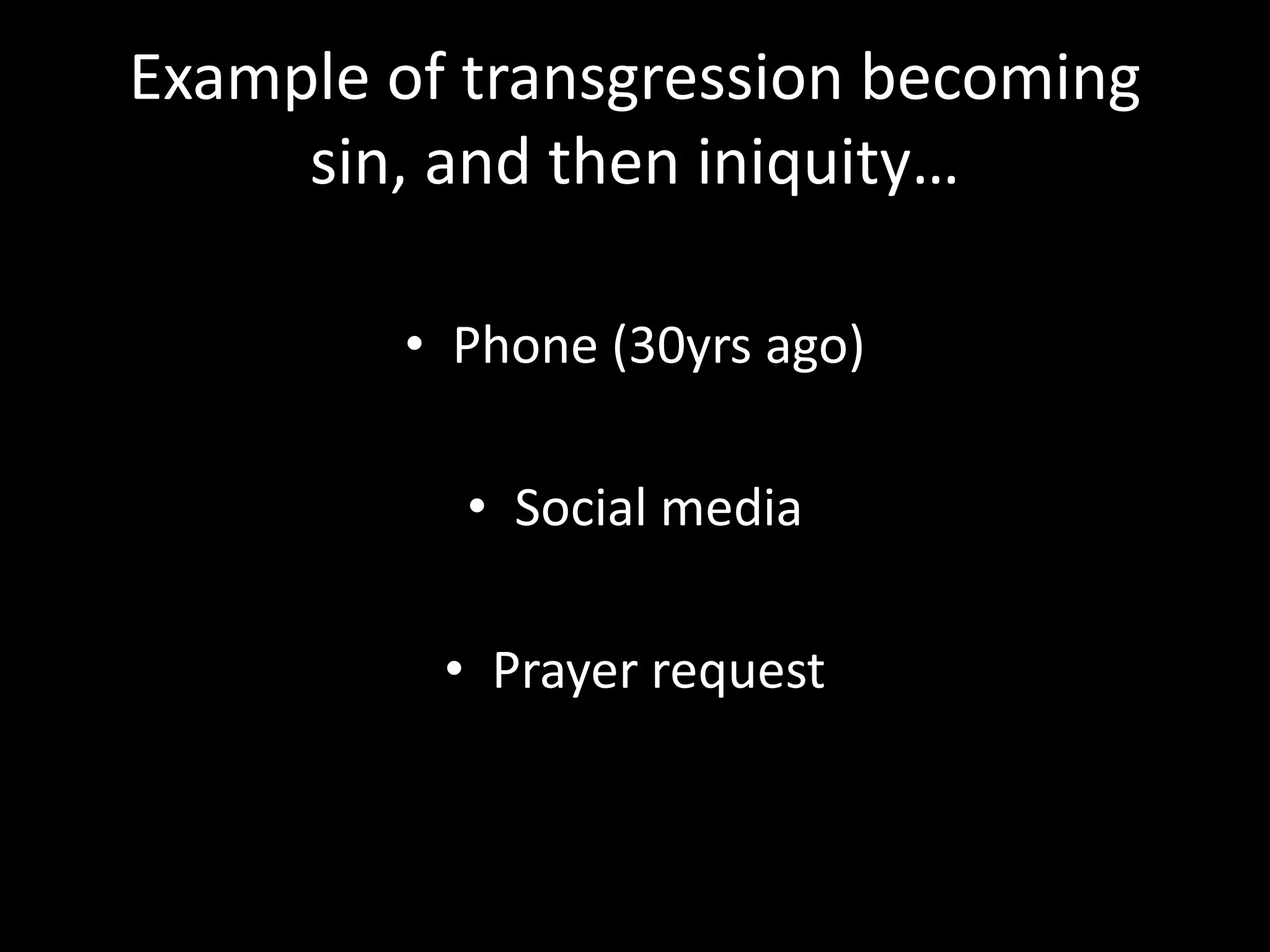 Example of transgression becoming sin, and then iniquity…

• Phone (30yrs ago)

• Social media

• Prayer request